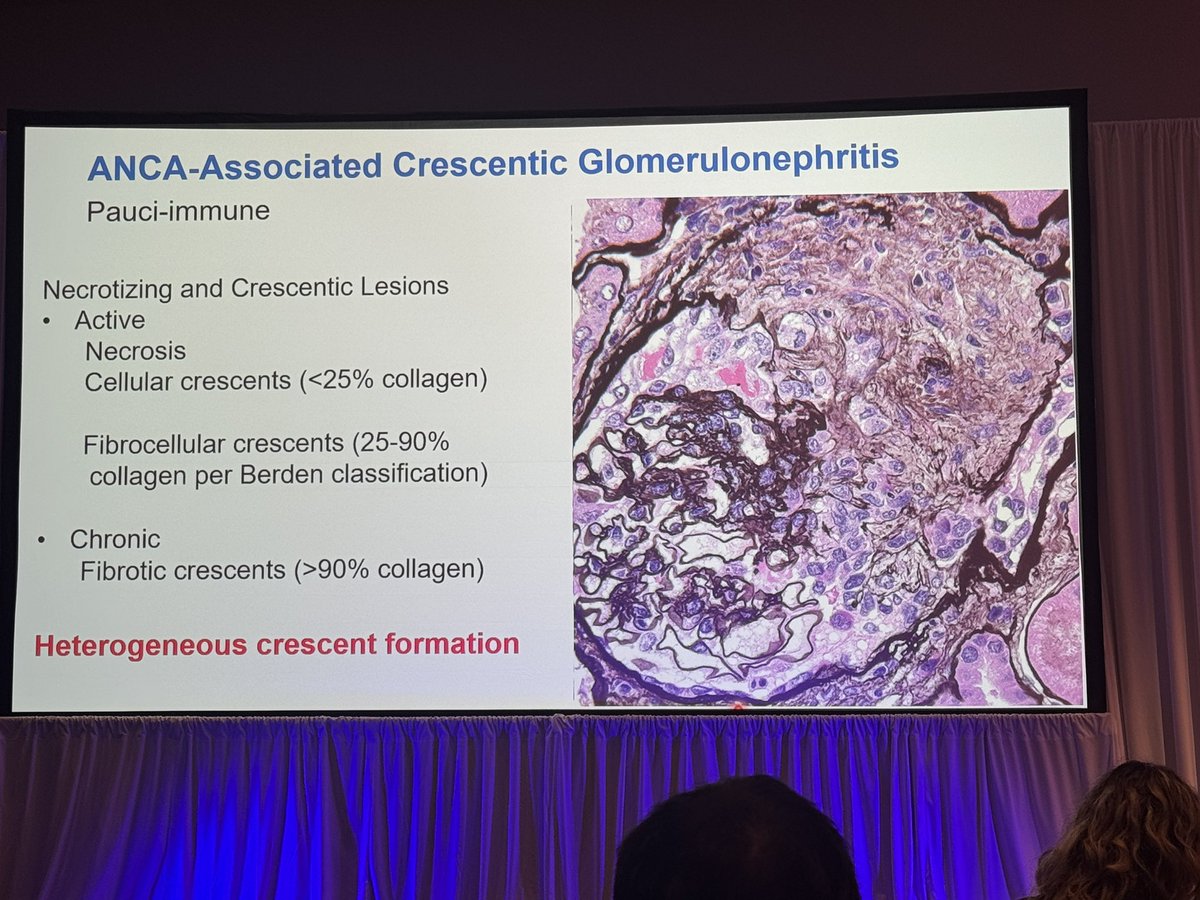 ANCA-Associated Crescentic Glomerulonephritis

Pauci-immune

Necrotizing and Crescentic Lesions

• Active
Necrosis
Cellular crescents (<25% collagen)

Fibrocellular crescents (25-90% collagen per Berden classification)

• Chronic
Fibrotic crescents (>90% collagen)

Heterogeneous crescent formation